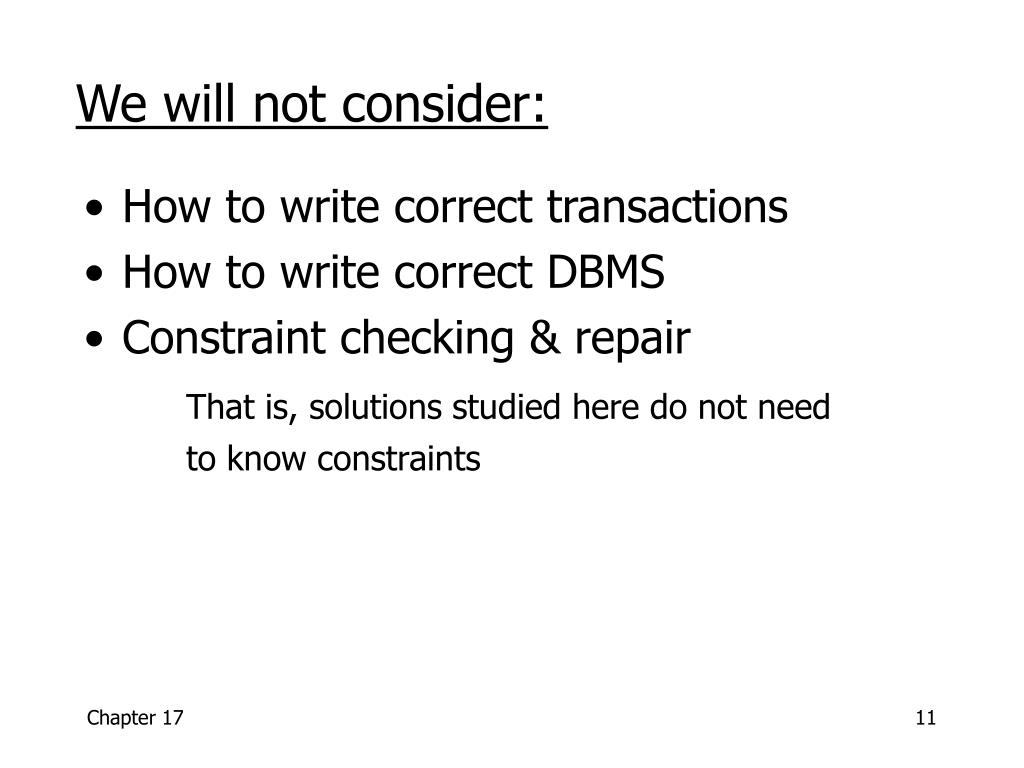 We will not consider:

• How to write correct transactions
• How to write correct DBMS
• Constraint checking & repair

That is, solutions studied here do not need to know constraints

Chapter 17

11